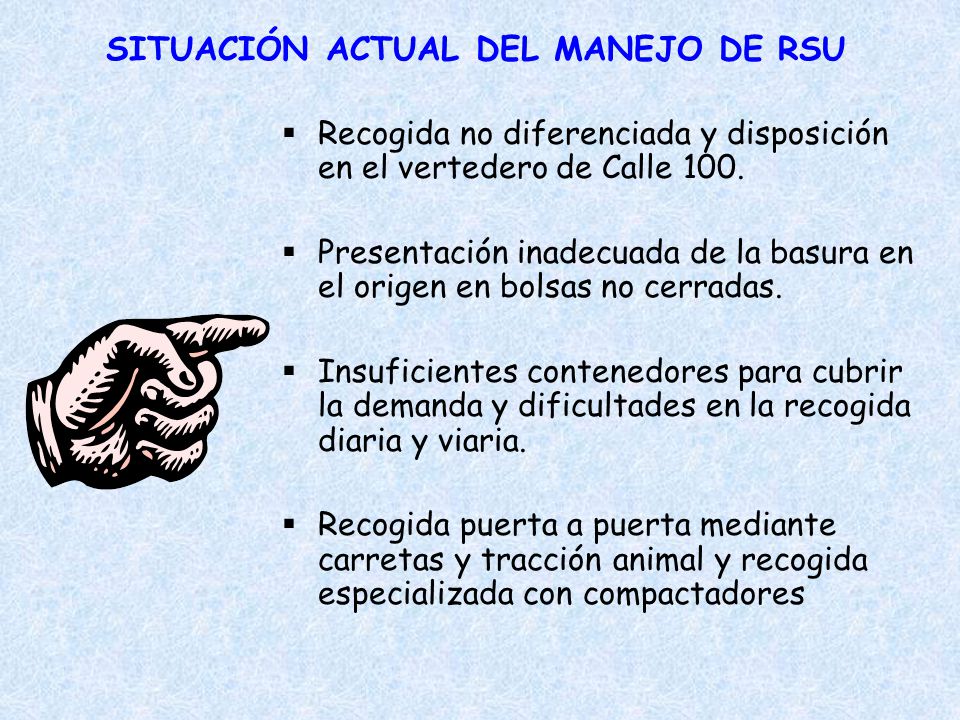 SITUACIÓN ACTUAL DEL MANEJO DE RSU

▪ Recogida no diferenciada y disposición en el vertedero de Calle 100.

▪ Presentación inadecuada de la basura en el origen en bolsas no cerradas.

▪ Insuficientes contenedores para cubrir la demanda y dificultades en la recogida diaria y viaria.

▪ Recogida puerta a puerta mediante carretas y tracción animal y recogida especializada con compactadores